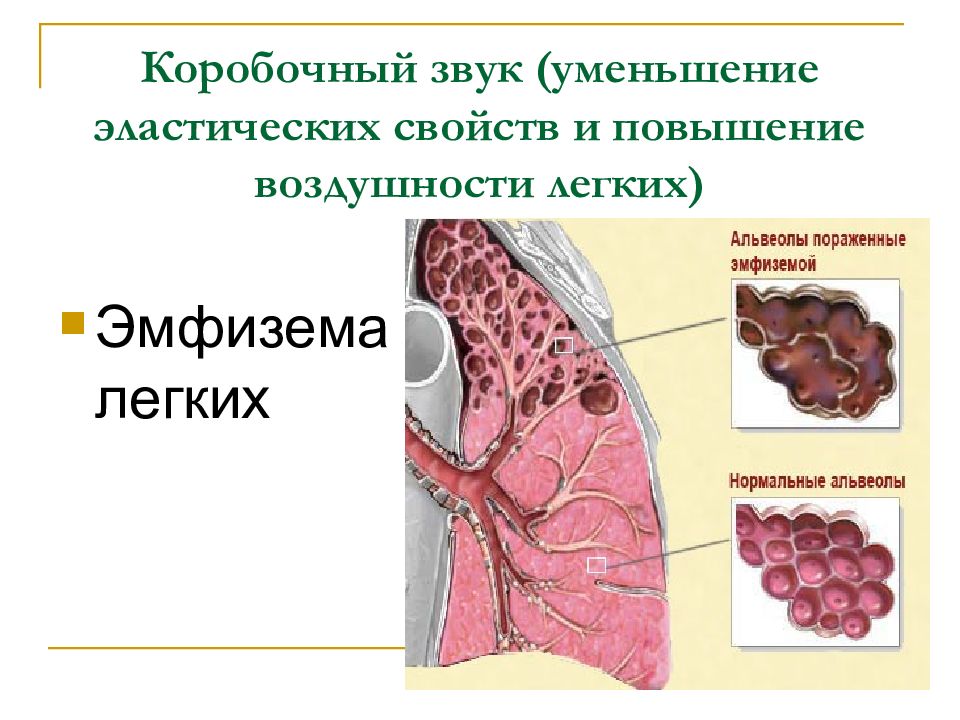 Коробочный звук (уменьшение эластических свойств и повышение воздушности легких)

Эмфизема легких

Альвеолы пораженные эмфиземой

Нормальные альвеолы